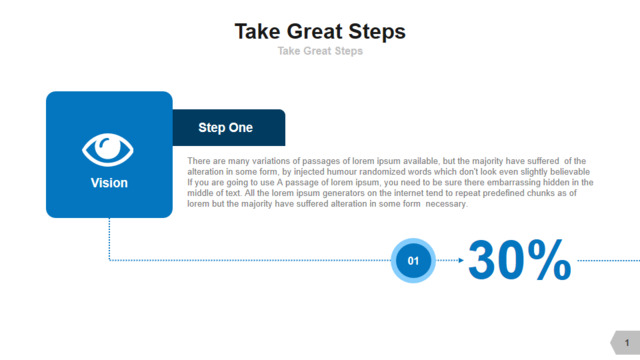 Take Great Steps
Take Great Steps

Vision

Step One

There are many variations of passages of lorem ipsum available, but the majority have suffered of the alteration in some form, by injected humour randomized words which don't look even slightly believable If you are going to use A passage of lorem ipsum, you need to be sure there embarrassing hidden in the middle of text. All the lorem ipsum generators on the internet tend to repeat predefined chunks as of lorem but the majority have suffered alteration in some form necessary.

01

30%

1